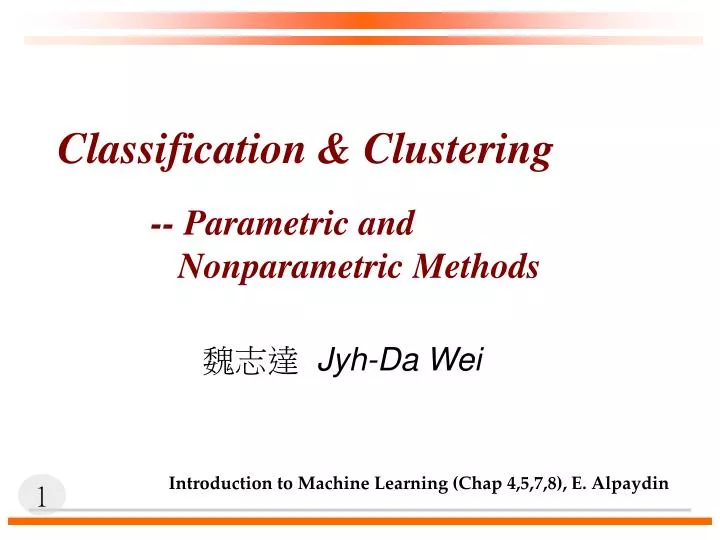 Classification & Clustering

-- Parametric and Nonparametric Methods

魏志達 Jyh-Da Wei

1

Introduction to Machine Learning (Chap 4,5,7,8), E. Alpaydin